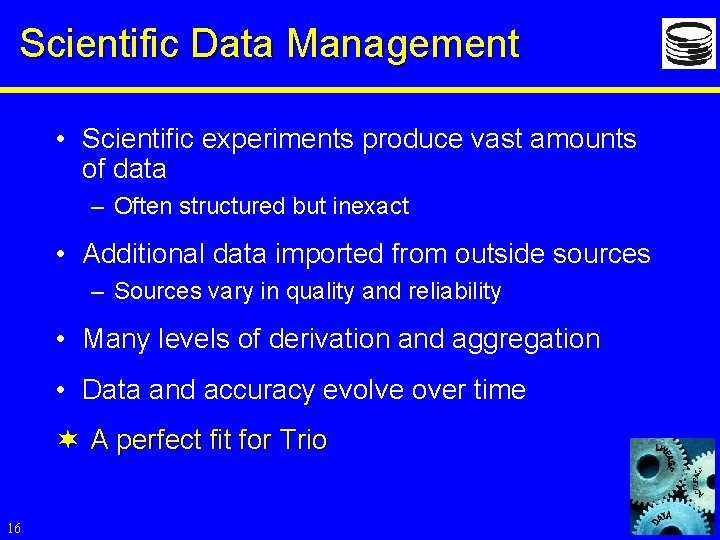 Scientific Data Management

• Scientific experiments produce vast amounts of data
– Often structured but inexact

• Additional data imported from outside sources
– Sources vary in quality and reliability

• Many levels of derivation and aggregation

• Data and accuracy evolve over time

✶ A perfect fit for Trio

LINEAGE
ACCURACY
DATA

16